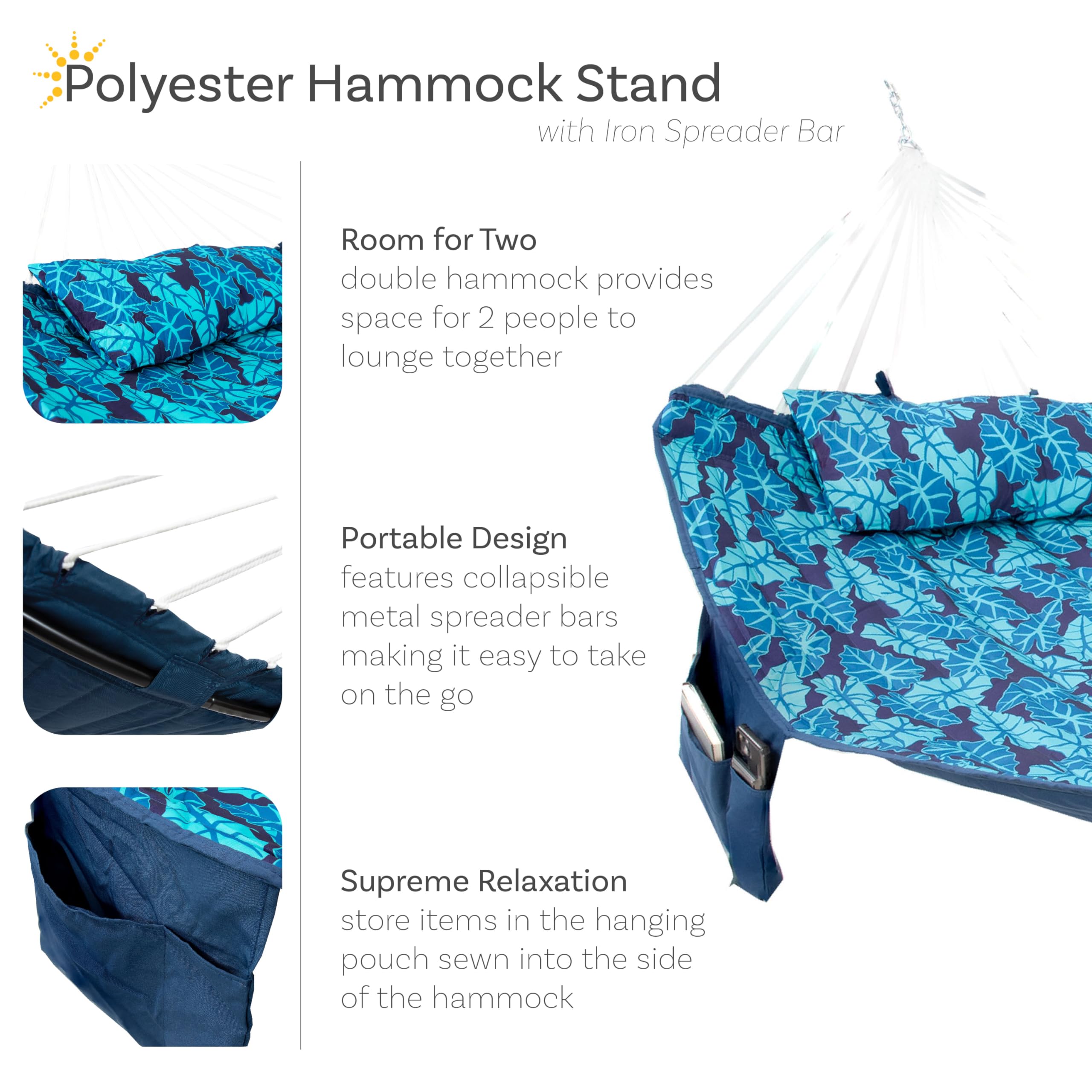 Polyester Hammock Stand
with Iron Spreader Bar

Room for Two
double hammock provides space for 2 people to lounge together

Portable Design
features collapsible metal spreader bars making it easy to take on the go

Supreme Relaxation
store items in the hanging pouch sewn into the side of the hammock